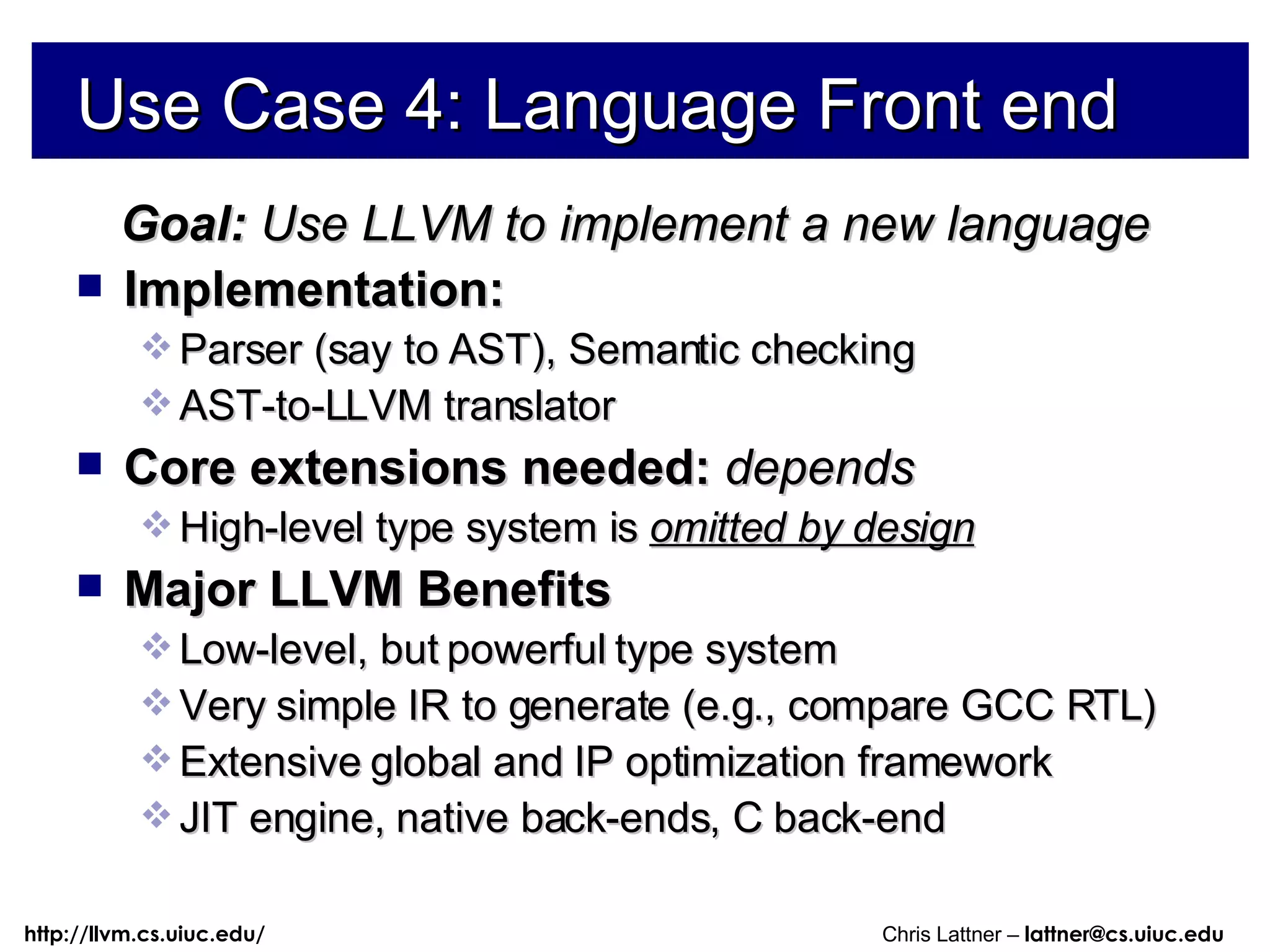 Use Case 4: Language Front end

Goal: Use LLVM to implement a new language

Implementation:

Parser (say to AST), Semantic checking

AST-to-LLVM translator

Core extensions needed: depends

High-level type system is omitted by design

Major LLVM Benefits

Low-level, but powerful type system

Very simple IR to generate (e.g., compare GCC RTL)

Extensive global and IP optimization framework

JIT engine, native back-ends, C back-end

http://llvm.cs.uiuc.edu/

Chris Lattner – lattner@cs.uiuc.edu